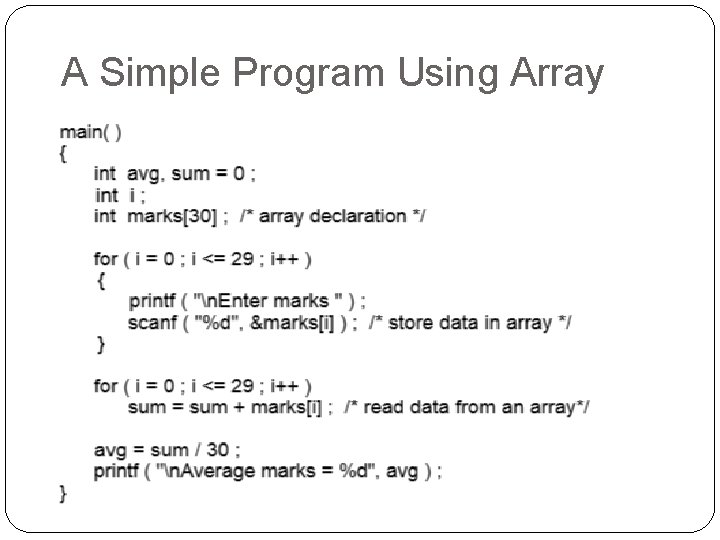 A Simple Program Using Array

main( )
{
int avg, sum = 0 ;
int i ;
int marks[30] ; /* array declaration */

for ( i = 0 ; i <= 29 ; i++ )
{
printf ( "\nEnter marks " ) ;
scanf ( "%d", &marks[i] ) ; /* store data in array */
}

for ( i = 0 ; i <= 29 ; i++ )
sum = sum + marks[i] ; /* read data from an array*/

avg = sum / 30 ;
printf ( "\nAverage marks = %d", avg ) ;
}